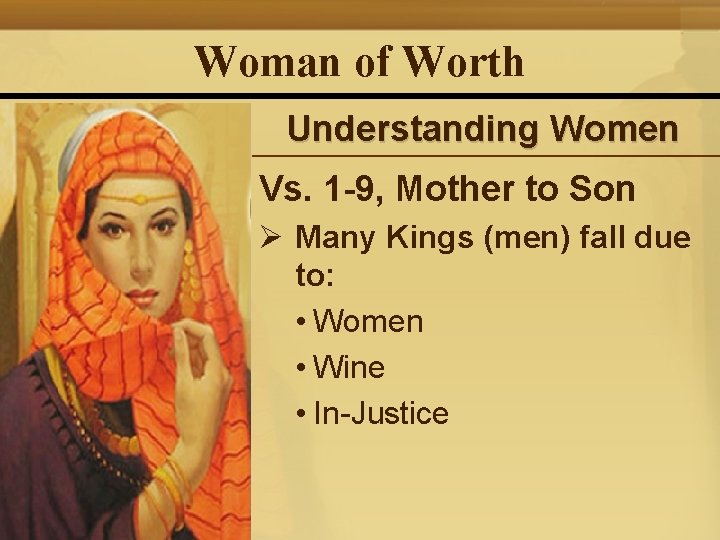 Woman of Worth

Understanding Women

Vs. 1-9, Mother to Son

➢ Many Kings (men) fall due to:

• Women

• Wine

• In-Justice